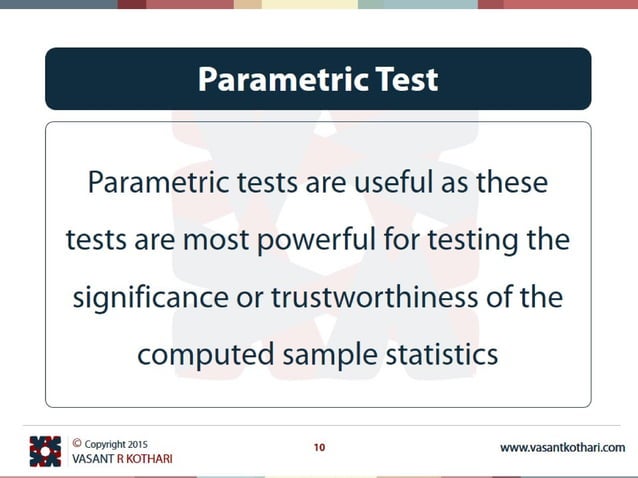 Parametric Test

Parametric tests are useful as these tests are most powerful for testing the significance or trustworthiness of the computed sample statistics

© Copyright 2015
VASANT R KOTHARI

10

www.vasantkothari.com